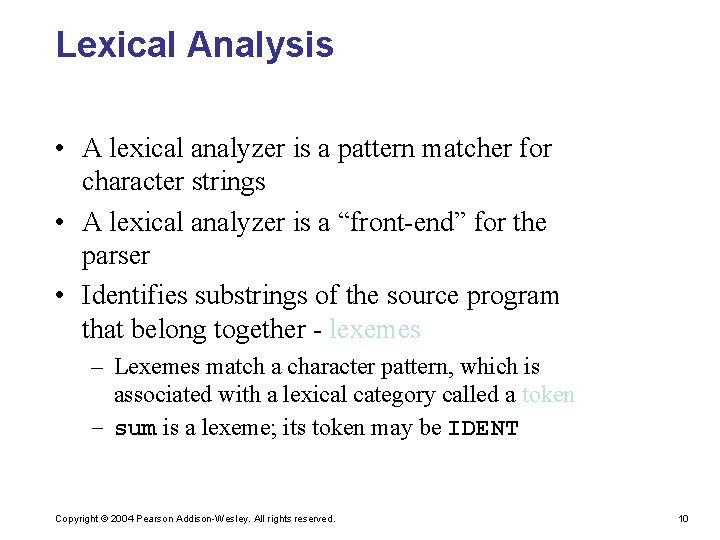 Lexical Analysis

• A lexical analyzer is a pattern matcher for character strings
• A lexical analyzer is a “front-end” for the parser
• Identifies substrings of the source program that belong together - lexemes
– Lexemes match a character pattern, which is associated with a lexical category called a token
– sum is a lexeme; its token may be IDENT

Copyright © 2004 Pearson Addison-Wesley. All rights reserved.

10